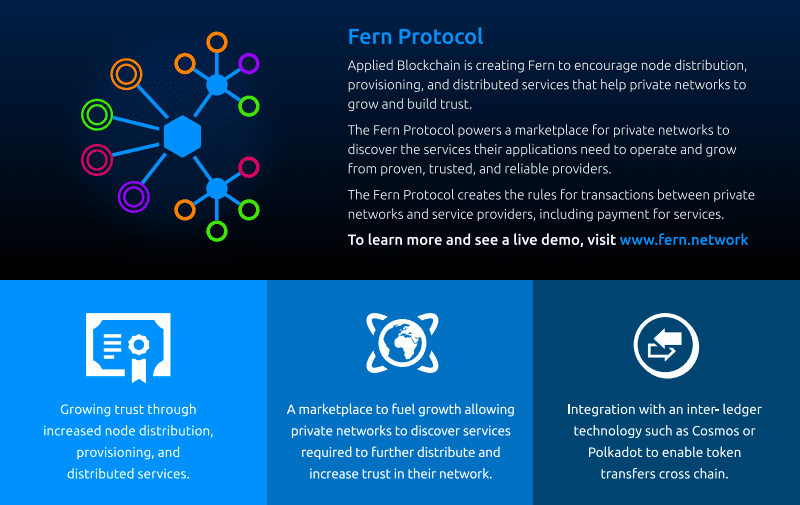 Fern Protocol

Applied Blockchain is creating Fern to encourage node distribution, provisioning, and distributed services that help private networks to grow and build trust.

The Fern Protocol powers a marketplace for private networks to discover the services their applications need to operate and grow from proven, trusted, and reliable providers.

The Fern Protocol creates the rules for transactions between private networks and service providers, including payment for services.

To learn more and see a live demo, visit www.fern.network

Growing trust through increased node distribution, provisioning, and distributed services.

A marketplace to fuel growth allowing private networks to discover services required to further distribute and increase trust in their network.

Integration with an inter- ledger technology such as Cosmos or Polkadot to enable token transfers cross chain.